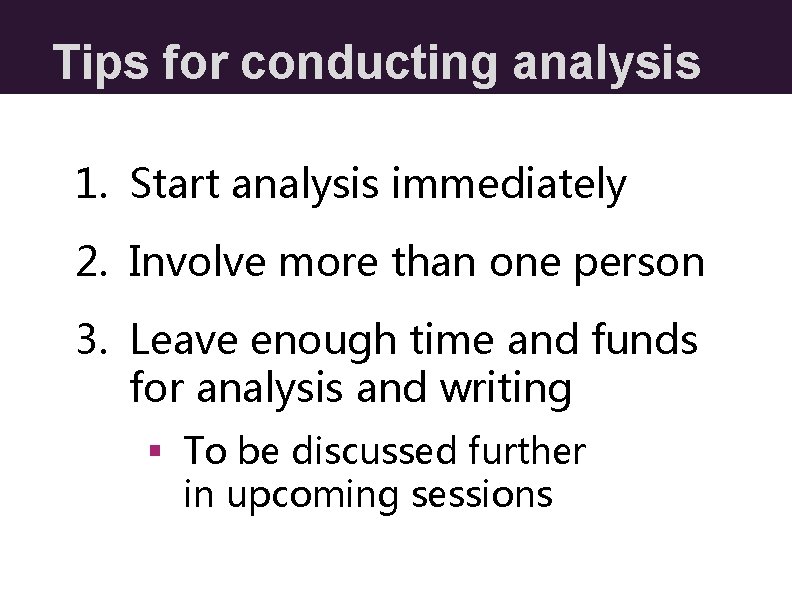 Tips for conducting analysis

1. Start analysis immediately

2. Involve more than one person

3. Leave enough time and funds for analysis and writing

▪ To be discussed further in upcoming sessions